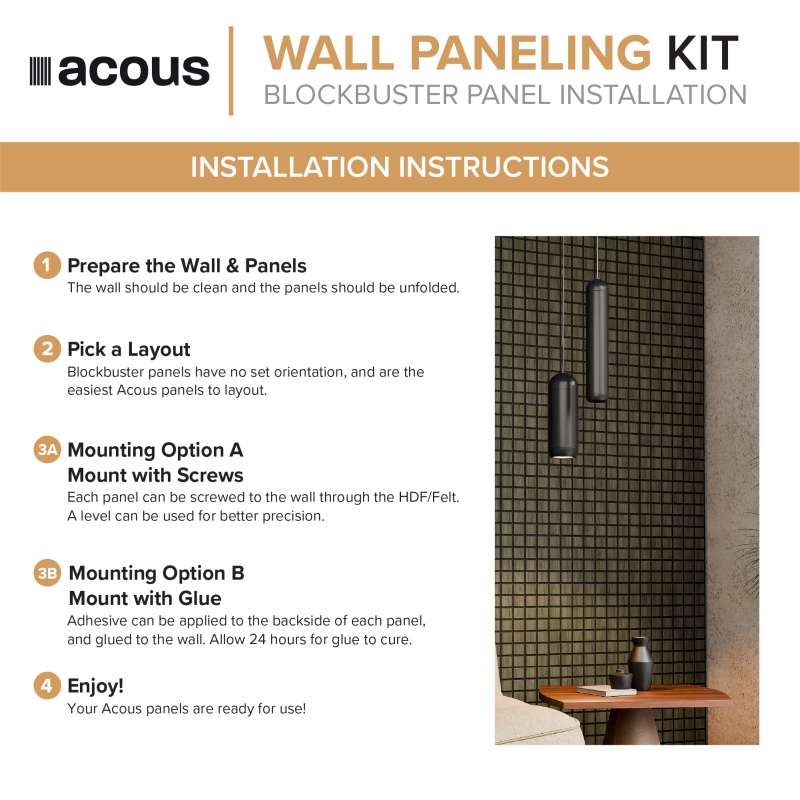 acous

WALL PANELING KIT
BLOCKBUSTER PANEL INSTALLATION

INSTALLATION INSTRUCTIONS

1 Prepare the Wall & Panels
The wall should be clean and the panels should be unfolded.

2 Pick a Layout
Blockbuster panels have no set orientation, and are the easiest Acous panels to layout.

3A Mounting Option A
Mount with Screws
Each panel can be screwed to the wall through the HDF/Felt. A level can be used for better precision.

3B Mounting Option B
Mount with Glue
Adhesive can be applied to the backside of each panel, and glued to the wall. Allow 24 hours for glue to cure.

4 Enjoy!
Your Acous panels are ready for use!